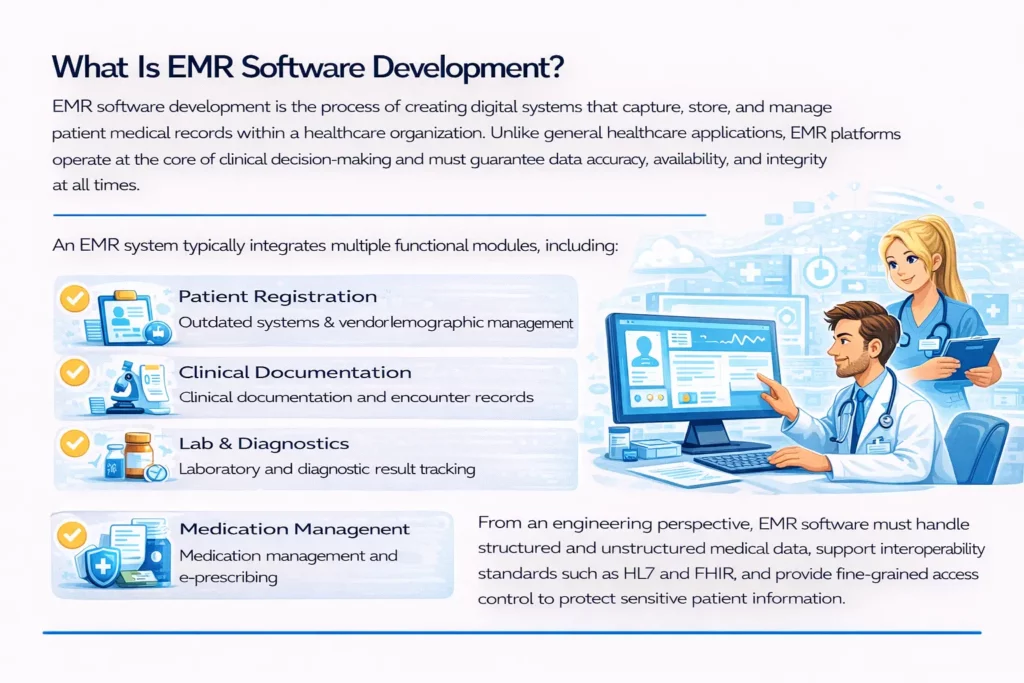 What Is EMR Software Development?

EMR software development is the process of creating digital systems that capture, store, and manage patient medical records within a healthcare organization. Unlike general healthcare applications, EMR platforms operate at the core of clinical decision-making and must guarantee data accuracy, availability, and integrity at all times.

An EMR system typically integrates multiple functional modules, including:

Patient Registration
Outdated systems & vendorlemographic management

Clinical Documentation
Clinical documentation and encounter records

Lab & Diagnostics
Laboratory and diagnostic result tracking

Medication Management
Medication management and e-prescribing

From an engineering perspective, EMR software must handle structured and unstructured medical data, support interoperability standards such as HL7 and FHIR, and provide fine-grained access control to protect sensitive patient information.